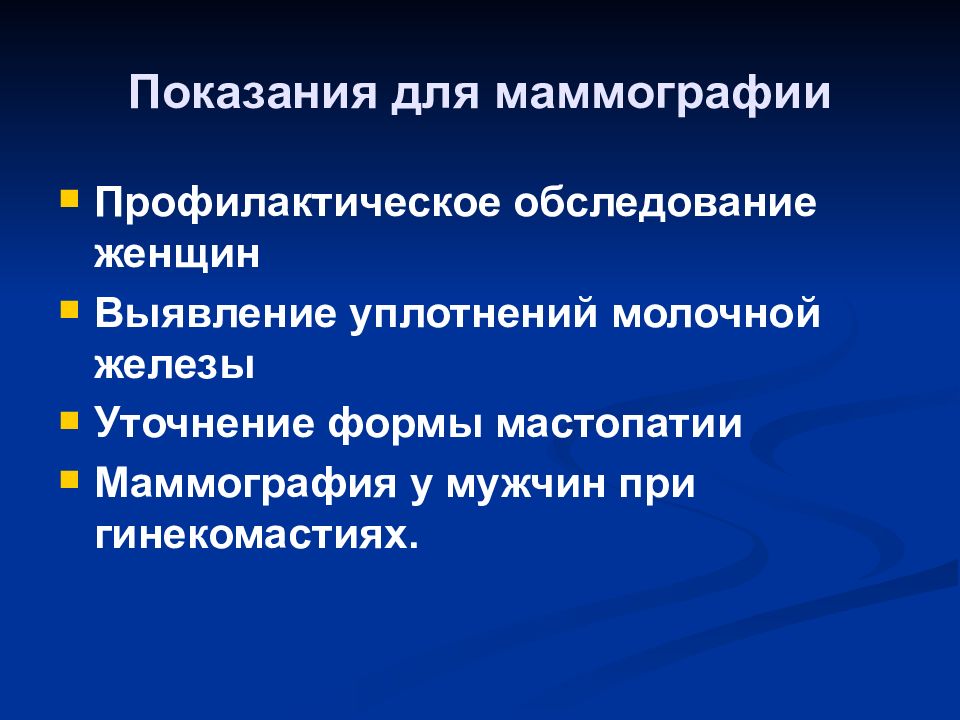 Показания для маммографии

- Профилактическое обследование женщин
- Выявление уплотнений молочной железы
- Уточнение формы мастопатии
- Маммография у мужчин при гинекомастиях.